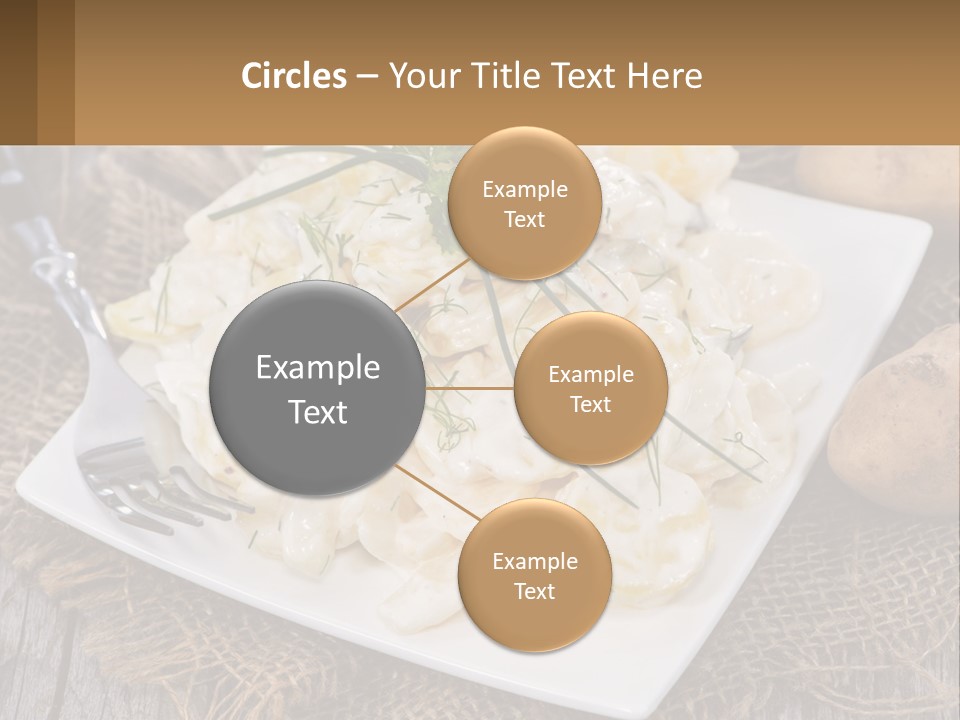 Circles – Your Title Text Here

Example Text

Example Text

Example Text

Example Text